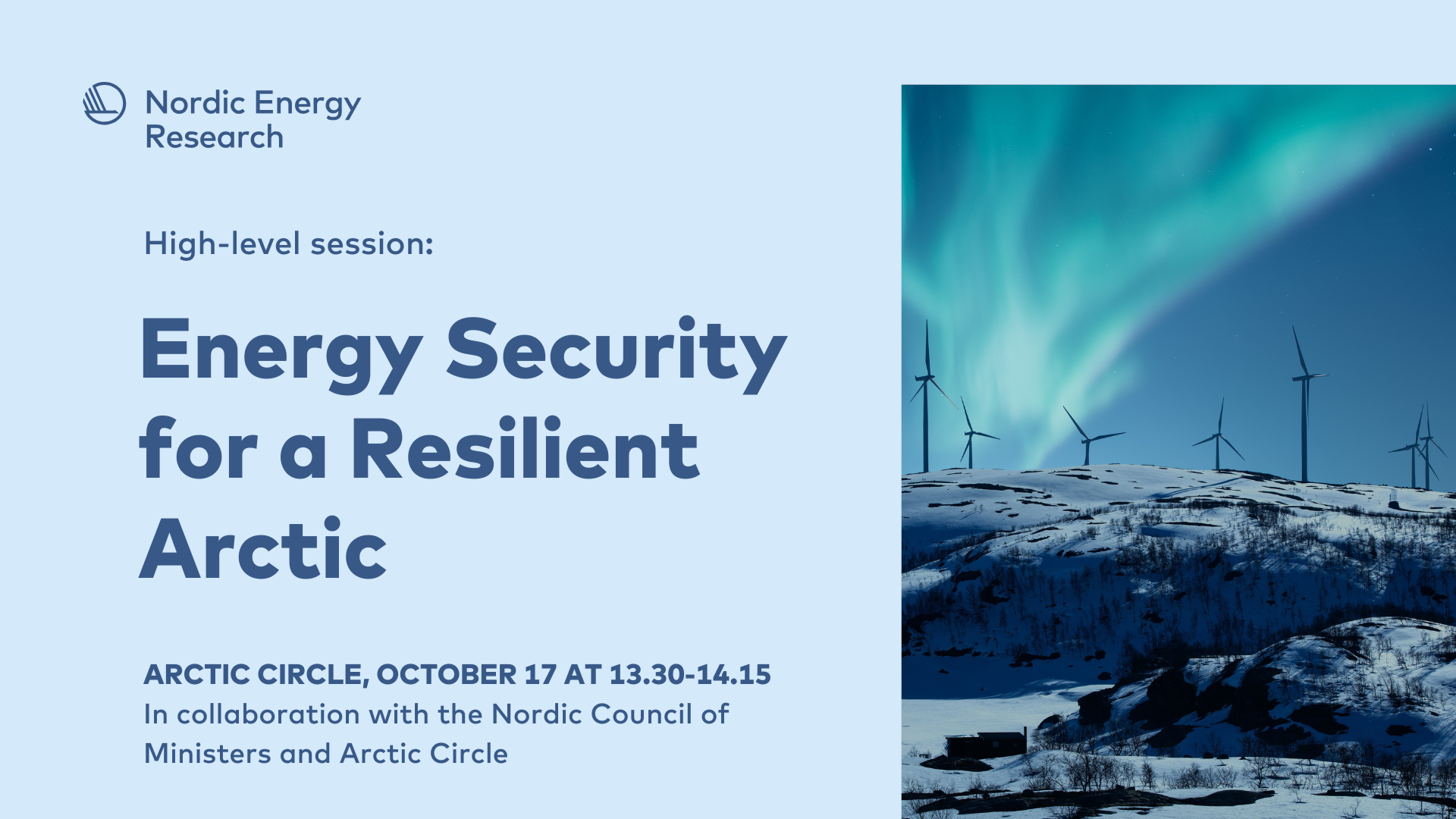 Nordic Energy Research

High-level session:

Energy Security for a Resilient Arctic

ARCTIC CIRCLE, OCTOBER 17 AT 13.30-14.15
In collaboration with the Nordic Council of Ministers and Arctic Circle